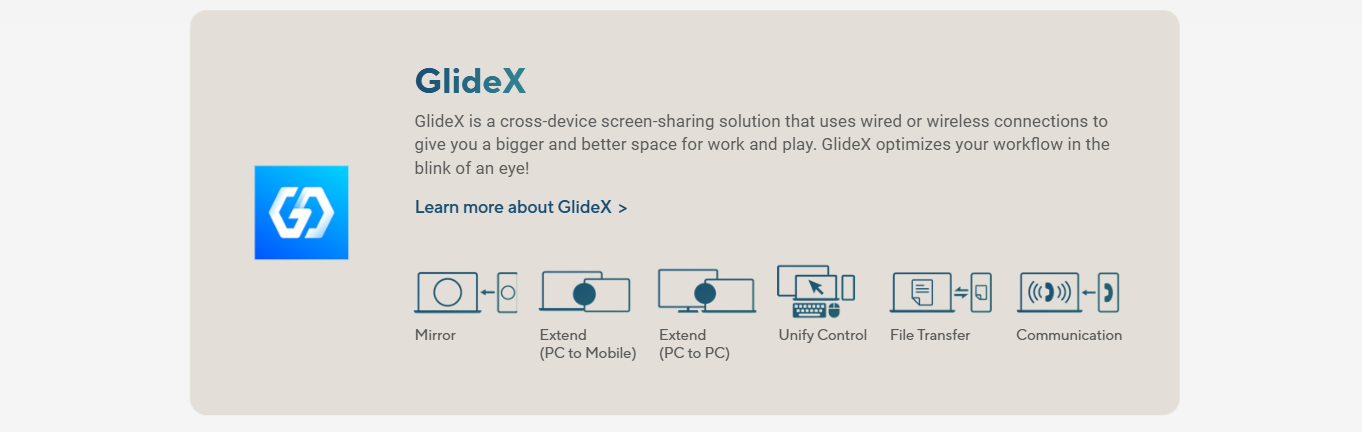 GlideX

GlideX is a cross-device screen-sharing solution that uses wired or wireless connections to give you a bigger and better space for work and play. GlideX optimizes your workflow in the blink of an eye!

Learn more about GlideX >

Mirror

Extend (PC to Mobile)

Extend (PC to PC)

Unify Control

File Transfer

Communication